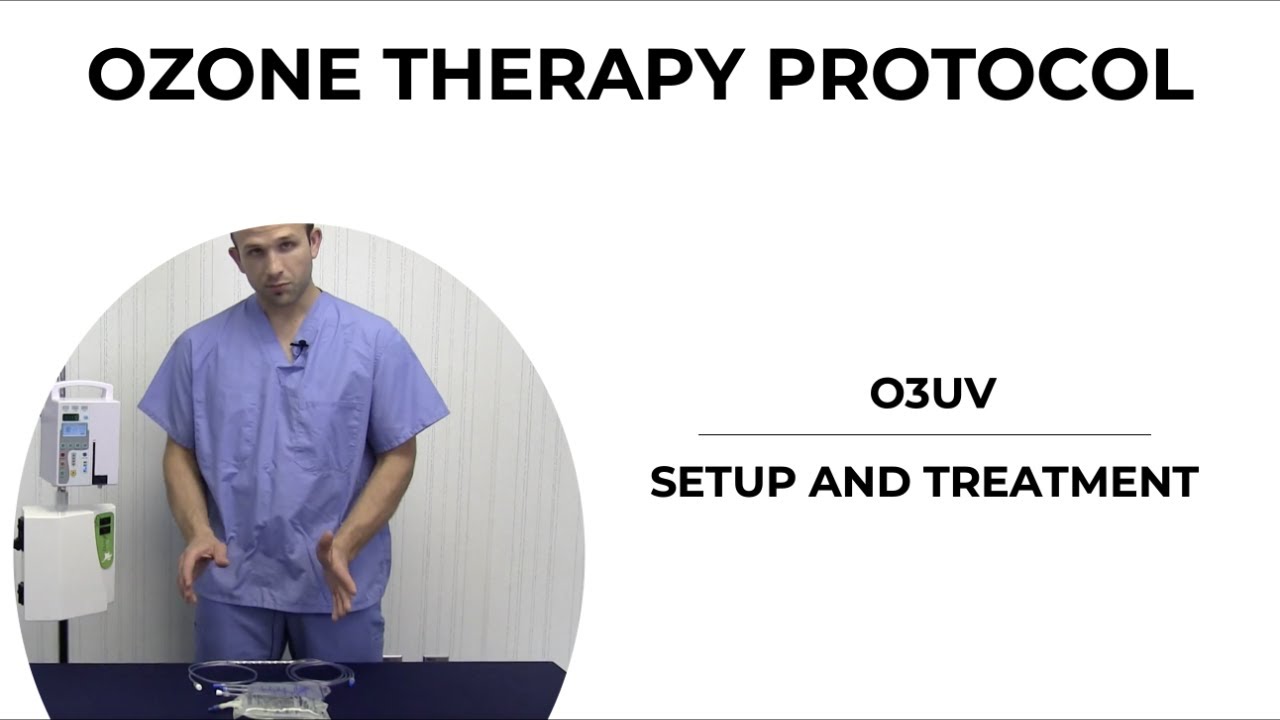 OZONE THERAPY PROTOCOL

O3UV

SETUP AND TREATMENT